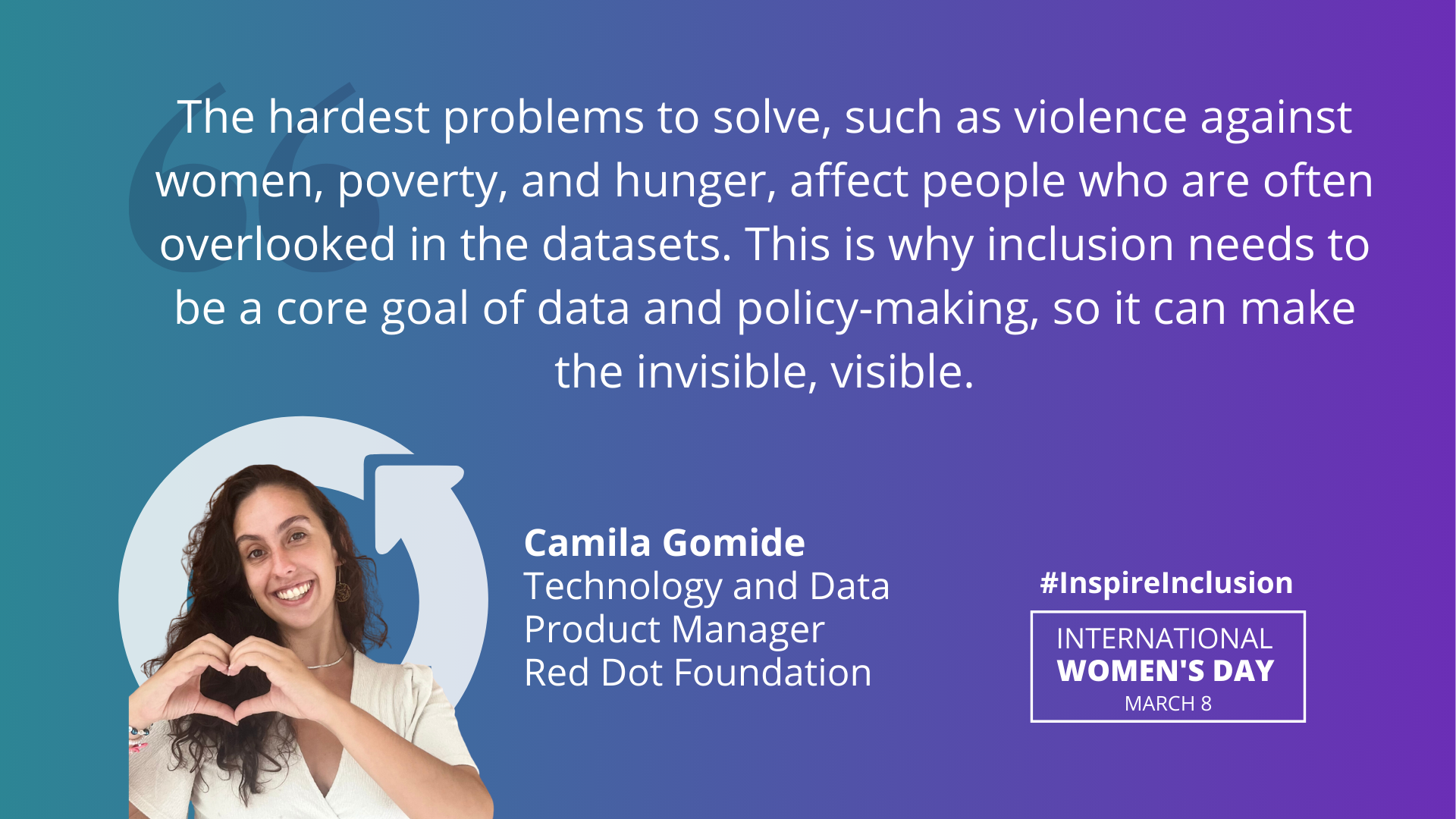 The hardest problems to solve, such as violence against women, poverty, and hunger, affect people who are often overlooked in the datasets. This is why inclusion needs to be a core goal of data and policy-making, so it can make the invisible, visible.

Camila Gomide
Technology and Data Product Manager
Red Dot Foundation

#InspireInclusion

INTERNATIONAL
WOMEN'S DAY
MARCH 8